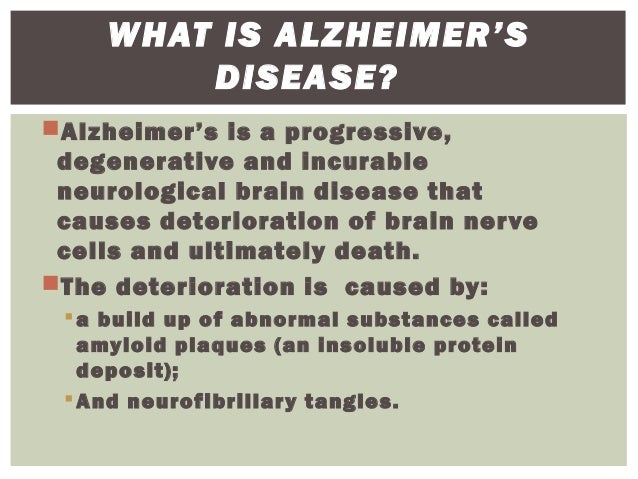 WHAT IS ALZHEIMER'S DISEASE?

Alzheimer's is a progressive, degenerative and incurable neurological brain disease that causes deterioration of brain nerve cells and ultimately death.

The deterioration is caused by:

a build up of abnormal substances called amyloid plaques (an insoluble protein deposit);

And neurofibrillary tangles.